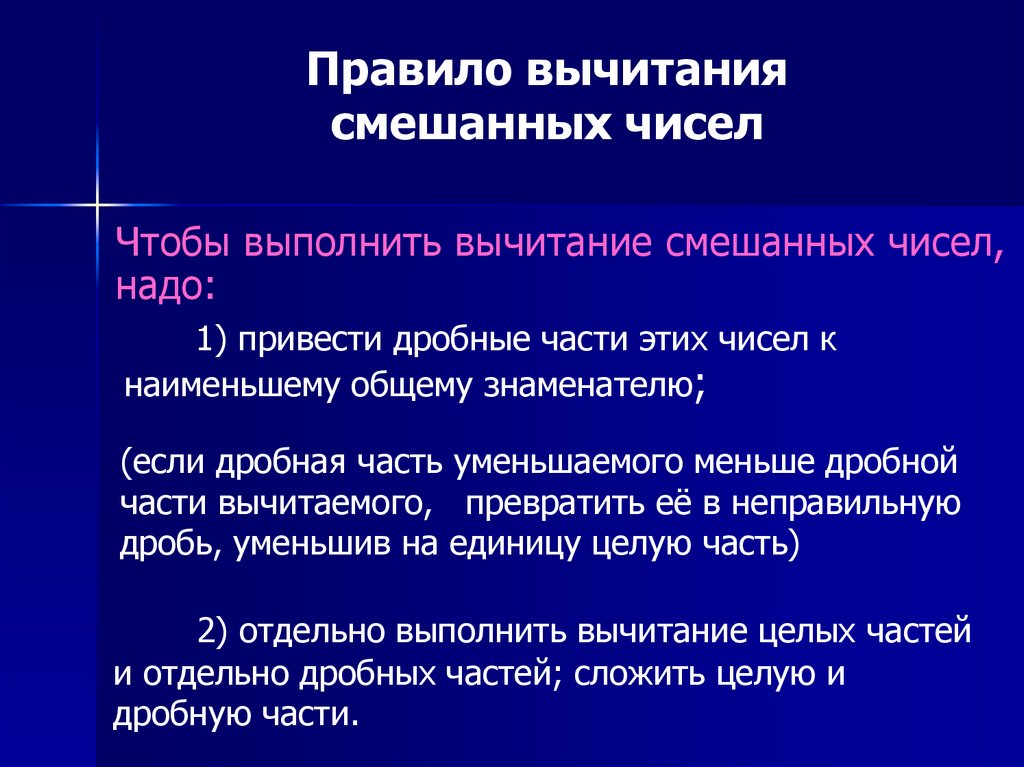 Правило вычитания смешанных чисел

Чтобы выполнить вычитание смешанных чисел, надо:

1) привести дробные части этих чисел к наименьшему общему знаменателю;

(если дробная часть уменьшаемого меньше дробной части вычитаемого, превратить её в неправильную дробь, уменьшив на единицу целую часть)

2) отдельно выполнить вычитание целых частей и отдельно дробных частей; сложить целую и дробную части.